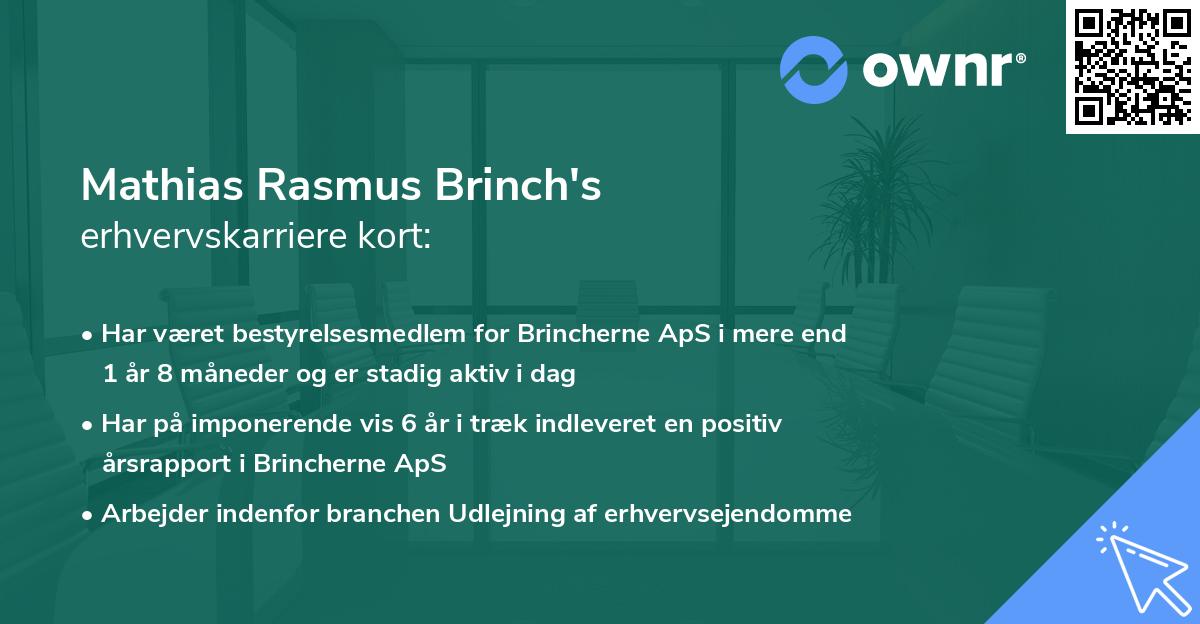 ownr®

Mathias Rasmus Brinch's
erhvervskarriere kort:

• Har været bestyrelsesmedlem for Brincherne ApS i mere end 1 år 8 måneder og er stadig aktiv i dag

• Har på imponerende vis 6 år i træk indleveret en positiv årsrapport i Brincherne ApS

• Arbejder indenfor branchen Udlejning af erhvervsejendomme